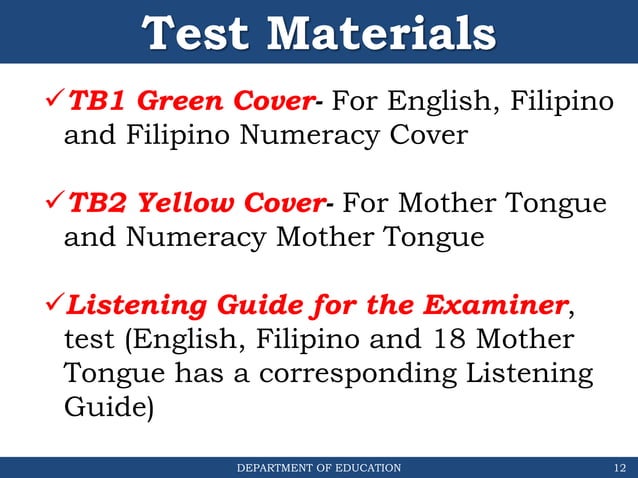 Test Materials

✓TB1 Green Cover- For English, Filipino and Filipino Numeracy Cover

✓TB2 Yellow Cover- For Mother Tongue and Numeracy Mother Tongue

✓Listening Guide for the Examiner, test (English, Filipino and 18 Mother Tongue has a corresponding Listening Guide)

DEPARTMENT OF EDUCATION

12